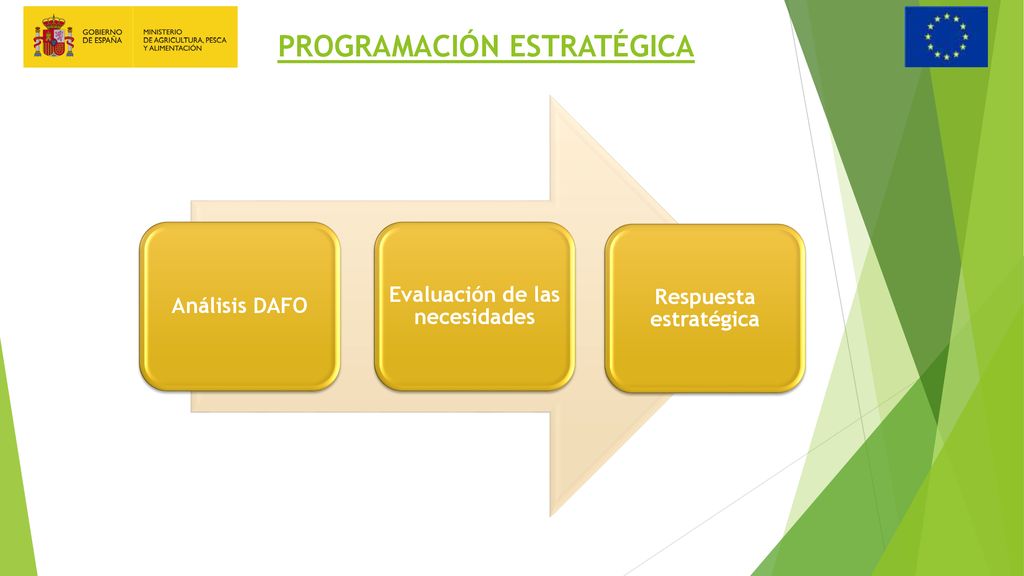 GOBIERNO DE ESPAÑA

MINISTERIO DE AGRICULTURA, PESCA Y ALIMENTACIÓN

PROGRAMACIÓN ESTRATÉGICA

Análisis DAFO

Evaluación de las necesidades

Respuesta estratégica